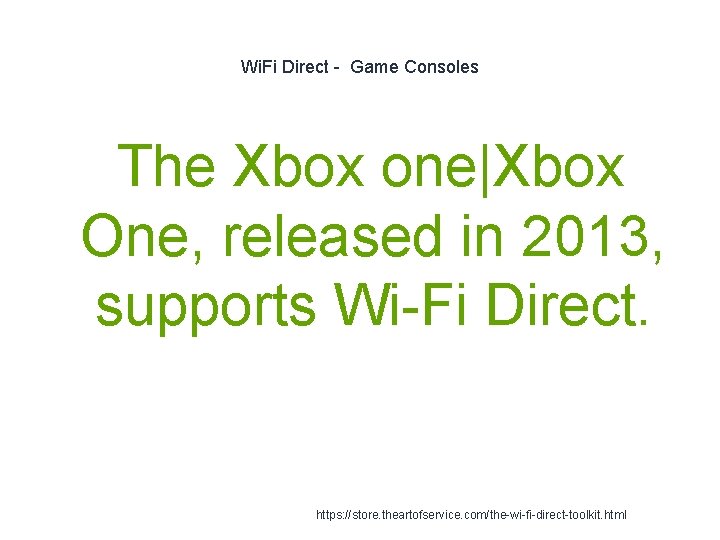 WiFi Direct - Game Consoles

The Xbox one|Xbox One, released in 2013, supports Wi-Fi Direct.

https://store.theartofservice.com/the-wi-fi-direct-toolkit.html